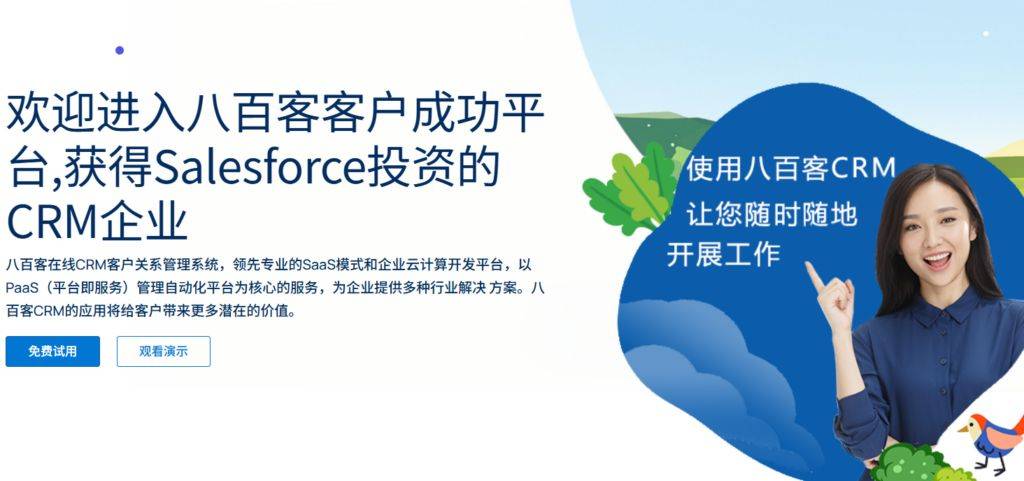 欢迎进入八百客客户成功平台,获得Salesforce投资的CRM企业

八百客在线CRM客户关系管理系统，领先专业的SaaS模式和企业云计算开发平台，以PaaS（平台即服务）管理自动化平台为核心的服务，为企业提供多种行业解决 方案。八百客CRM的应用将给客户带来更多潜在的价值。

免费试用

观看演示

使用八百客CRM
让您随时随地
开展工作